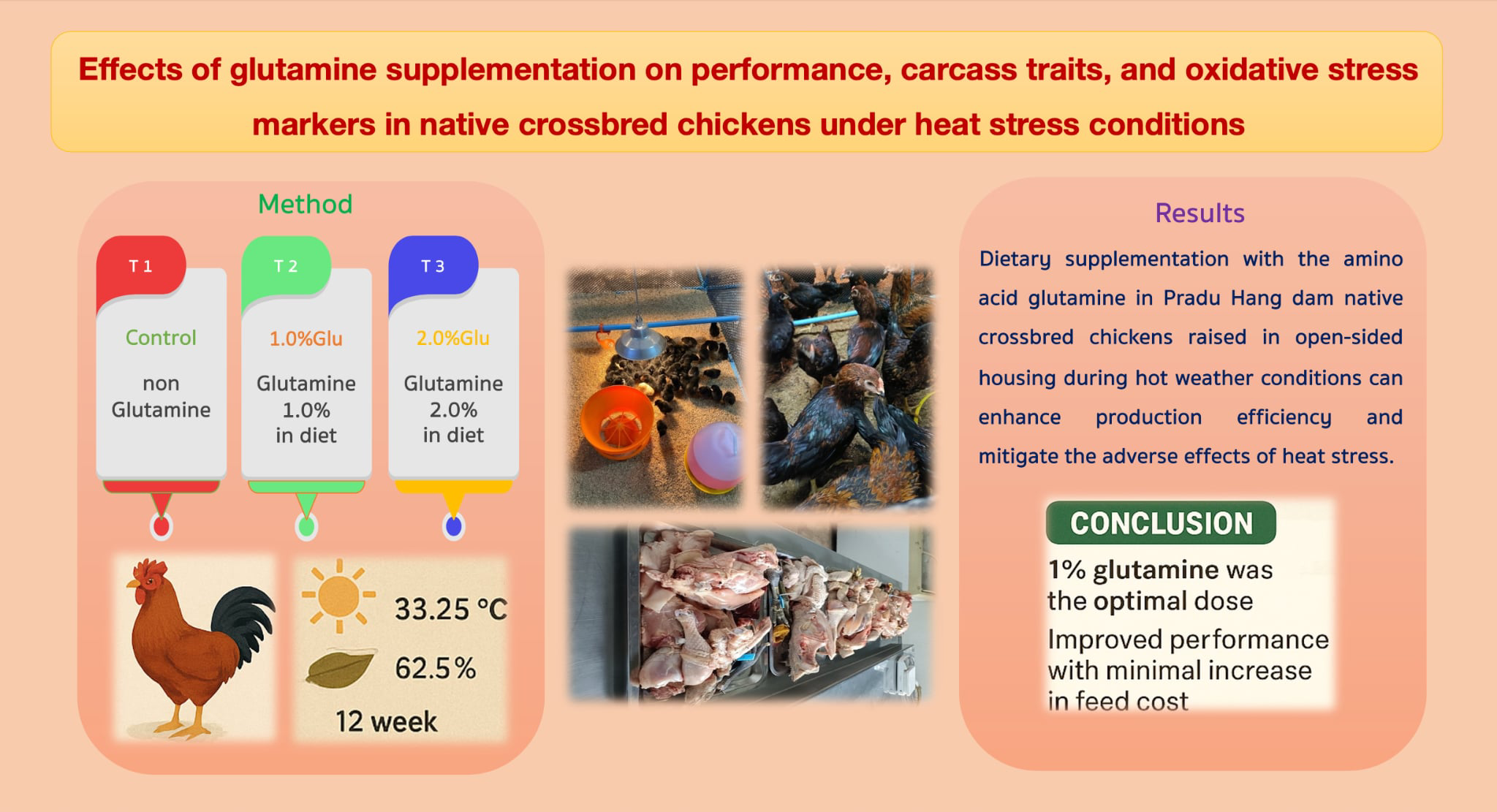 Effects of glutamine supplementation on performance, carcass traits, and oxidative stress markers in native crossbred chickens under heat stress conditions

Method

T 1

Control

non Glutamine

T 2

1.0%Glu

Glutamine 1.0% in diet

T 3

2.0%Glu

Glutamine 2.0% in diet

33.25 °C

62.5%

12 week

Results

Dietary supplementation with the amino acid glutamine in Pradu Hang dam native crossbred chickens raised in open-sided housing during hot weather conditions can enhance production efficiency and mitigate the adverse effects of heat stress.

CONCLUSION

1% glutamine was the optimal dose

Improved performance with minimal increase in feed cost